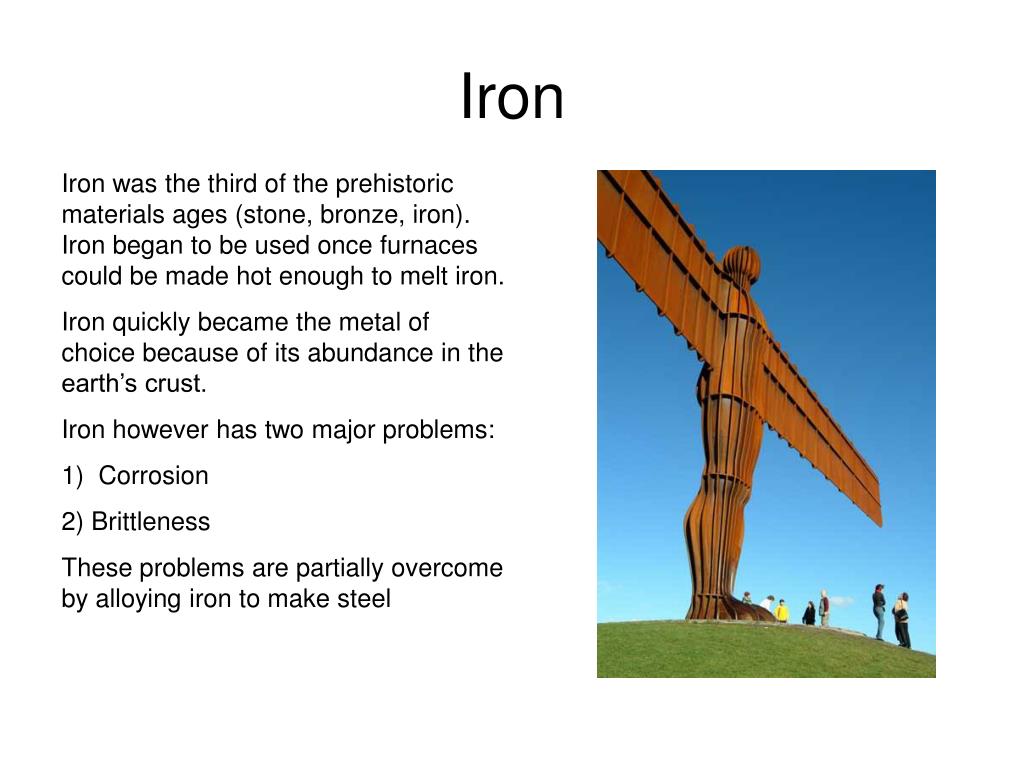 Iron

Iron was the third of the prehistoric materials ages (stone, bronze, iron). Iron began to be used once furnaces could be made hot enough to melt iron.

Iron quickly became the metal of choice because of its abundance in the earth’s crust.

Iron however has two major problems:

1) Corrosion

2) Brittleness

These problems are partially overcome by alloying iron to make steel